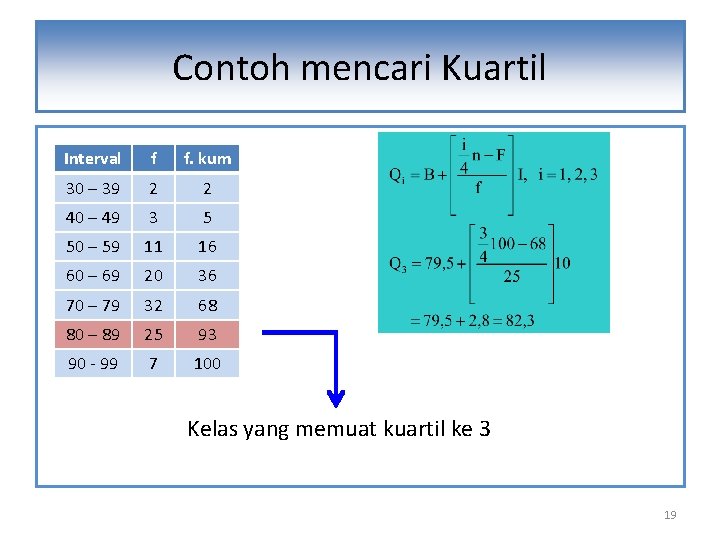 Contoh mencari Kuartil

| Interval | f | f. kum |
|---|---|---|
| 30 – 39 | 2 | 2 |
| 40 – 49 | 3 | 5 |
| 50 – 59 | 11 | 16 |
| 60 – 69 | 20 | 36 |
| 70 – 79 | 32 | 68 |
| 80 – 89 | 25 | 93 |
| 90 - 99 | 7 | 100 |

$Q_i = B + \left[\frac{\frac{i}{4}n - F}{f}\right] I, \ i = 1, 2, 3$

$Q_3 = 79,5 + \left[\frac{\frac{3}{4}100 - 68}{25}\right] 10$

$= 79,5 + 2,8 = 82,3$

Kelas yang memuat kuartil ke 3

19